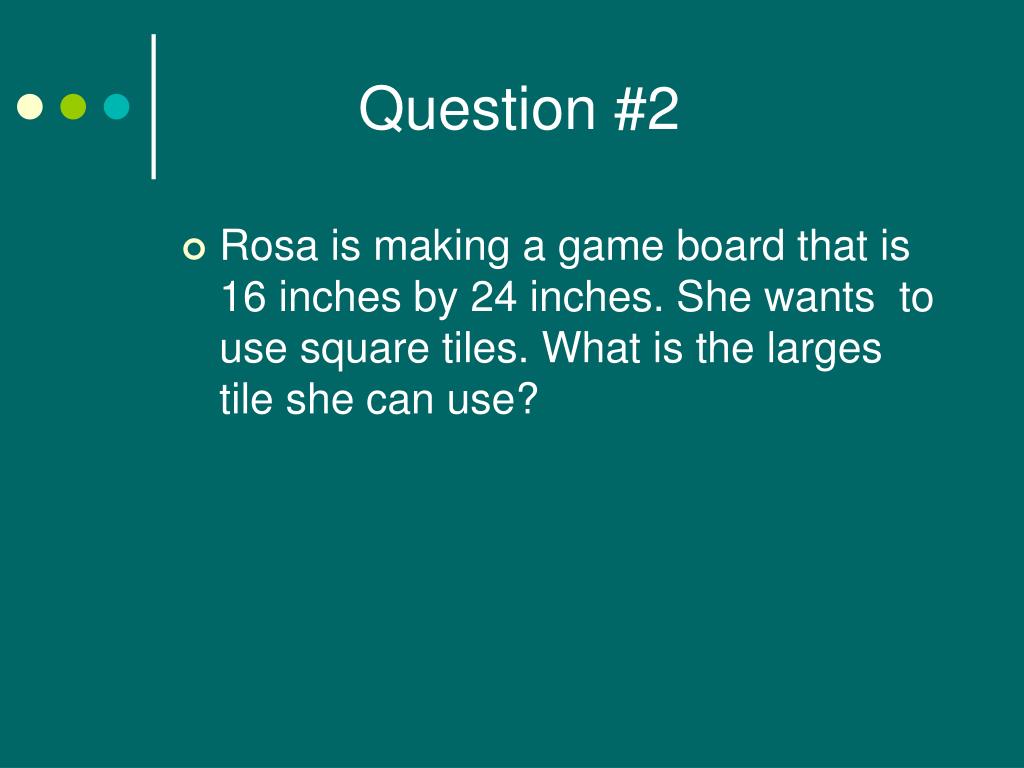 Question #2

Rosa is making a game board that is 16 inches by 24 inches. She wants to use square tiles. What is the larges tile she can use?